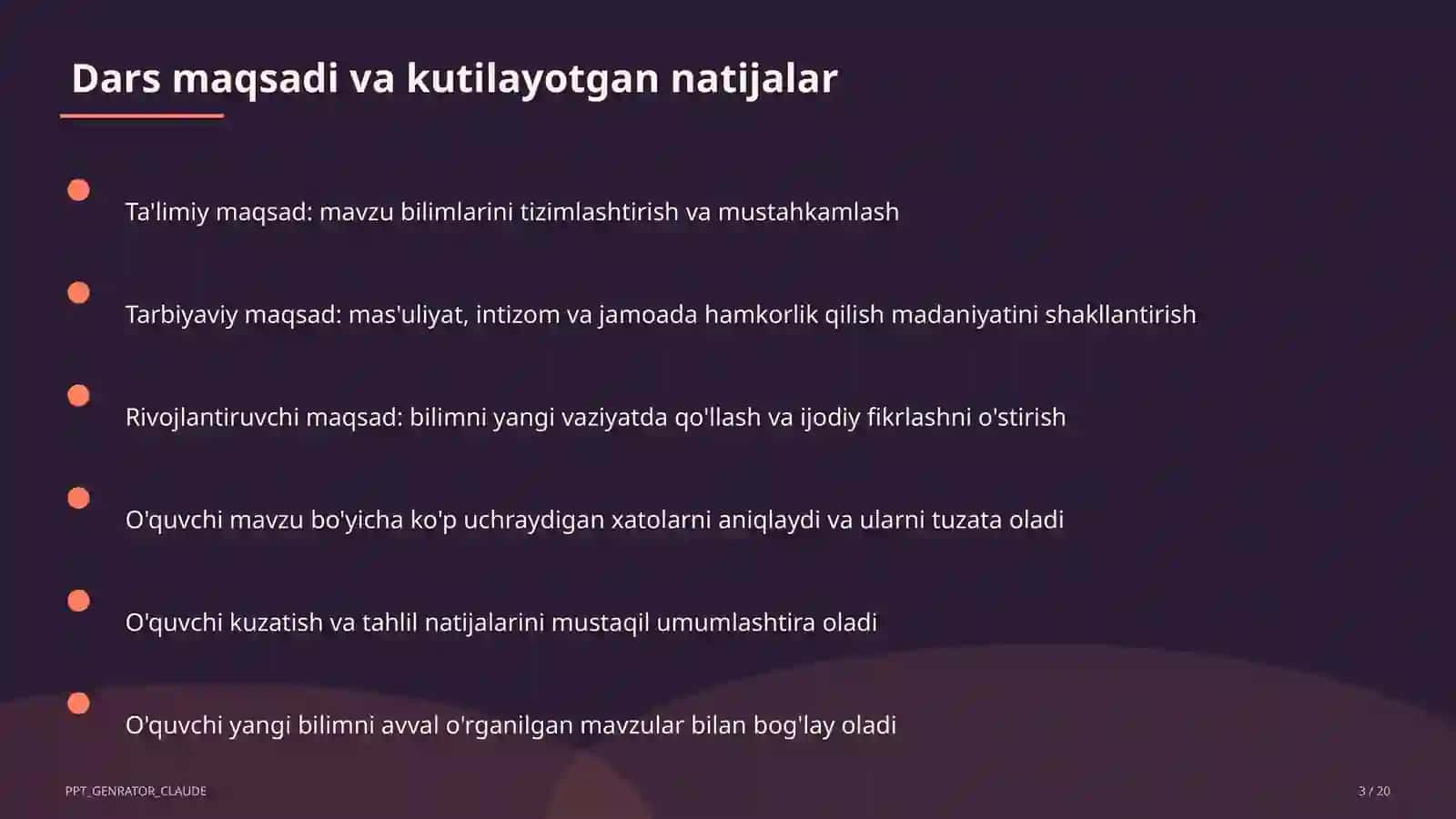 Dars maqsadi va kutilayotgan natijalar

Ta'limiy maqsad: mavzu bilimlarini tizimlashtirish va mustahkamlash

Tarbiyaviy maqsad: mas'uliyat, intizom va jamoada hamkorlik qilish madaniyatini shakllantirish

Rivojlantiruvchi maqsad: bilimni yangi vaziyatda qo'llash va ijodiy fikrlashni o'stirish

O'quvchi mavzu bo'yicha ko'p uchraydigan xatolarni aniqlaydi va ularni tuzata oladi

O'quvchi kuzatish va tahlil natijalarini mustaqil umumlashtira oladi

O'quvchi yangi bilimni avval o'rganilgan mavzular bilan bog'lay oladi

PPT_GENRATOR_CLAUDE

3 / 20